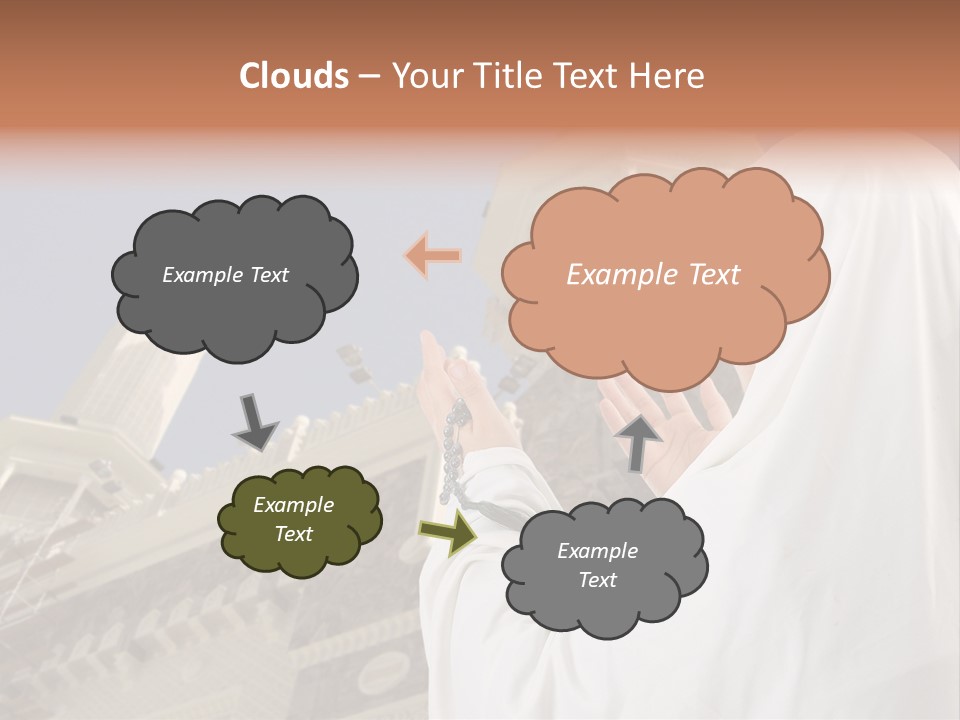 Clouds – Your Title Text Here

Example Text

Example Text

Example Text

Example Text